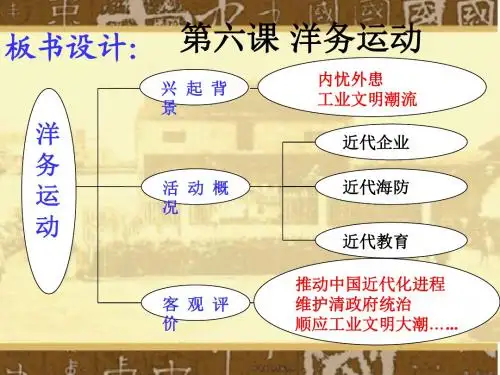 板书设计:

第六课 洋务运动

洋务运动

兴起背景

内忧外患
工业文明潮流

活动概况

近代企业

近代海防

近代教育

客观评价

推动中国近代化进程
维护清政府统治
顺应工业文明大潮……